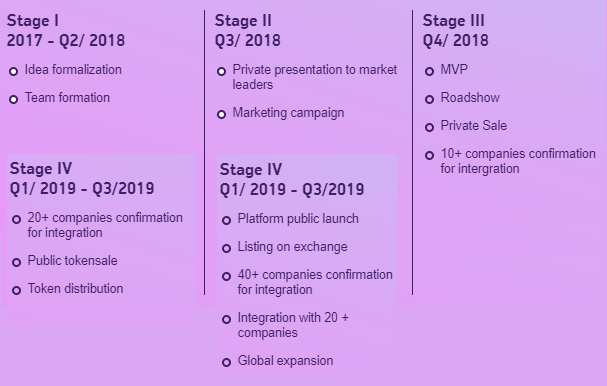 Stage I
2017 - Q2/ 2018

Idea formalization

Team formation

Stage IV
Q1/ 2019 - Q3/2019

20+ companies confirmation for integration

Public tokensale

Token distribution

Stage II
Q3/ 2018

Private presentation to market leaders

Marketing campaign

Stage IV
Q1/ 2019 - Q3/2019

Platform public launch

Listing on exchange

40+ companies confirmation for integration

Integration with 20 + companies

Global expansion

Stage III
Q4/ 2018

MVP

Roadshow

Private Sale

10+ companies confirmation for intergration